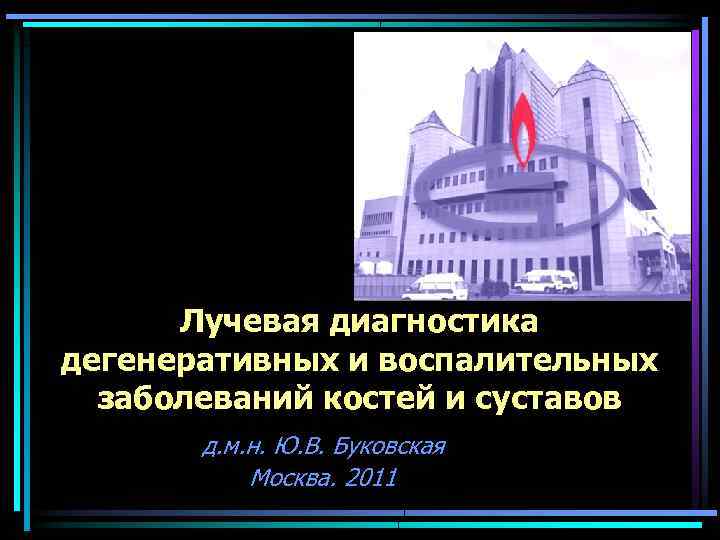 Лучевая диагностика дегенеративных и воспалительных заболеваний костей и суставов

д.м.н. Ю.В. Буковская
Москва. 2011